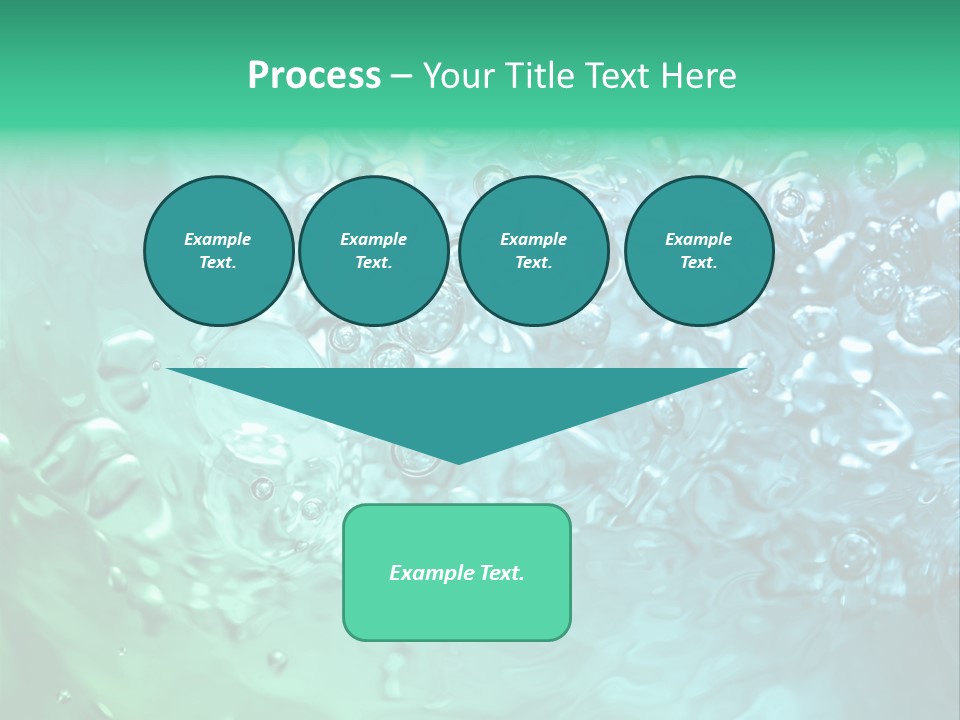 Process – Your Title Text Here

Example Text.

Example Text.

Example Text.

Example Text.

Example Text.